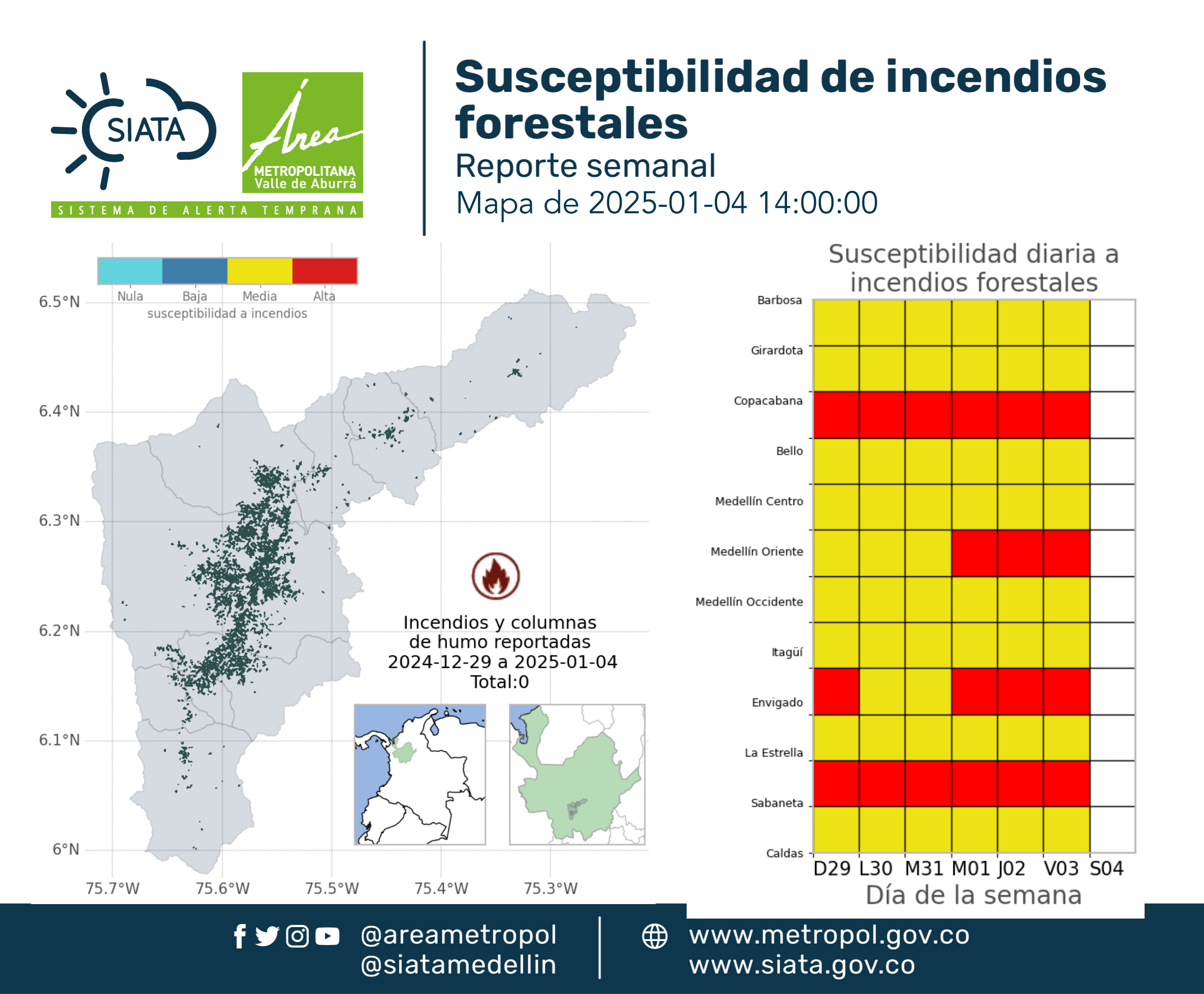 SIATA

Área METROPOLITANA Valle de Aburrá

SISTEMA DE ALERTA TEMPRANA

Susceptibilidad de incendios forestales
Reporte semanal
Mapa de 2025-01-04 14:00:00

Nula Baja Media Alta
susceptibilidad a incendios

6.5°N
6.4°N
6.3°N
6.2°N
6.1°N
6°N
75.7°W 75.6°W 75.5°W 75.4°W 75.3°W

Incendios y columnas de humo reportadas
2024-12-29 a 2025-01-04
Total:0

Susceptibilidad diaria a incendios forestales

Barbosa
Girardota
Copacabana
Bello
Medellín Centro
Medellín Oriente
Medellín Occidente
Itagüí
Envigado
La Estrella
Sabaneta
Caldas

D29 L30 M31 M01 J02 V03 S04
Día de la semana

@areametropol
@siatamedellin
www.metropol.gov.co
www.siata.gov.co